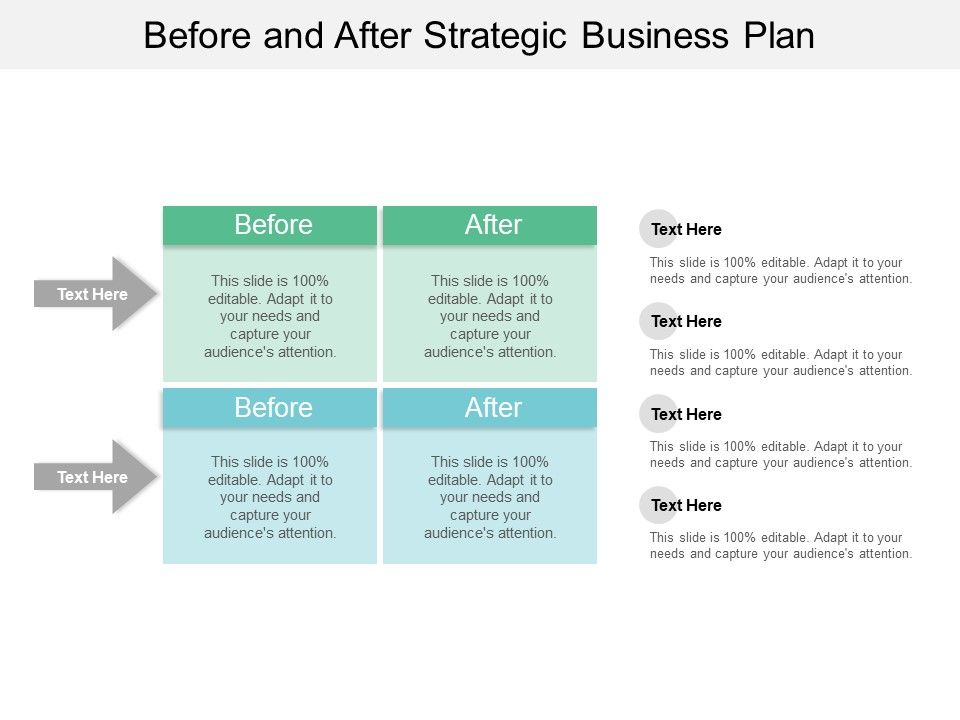 Before and After Strategic Business Plan

Text Here

Before

This slide is 100% editable. Adapt it to your needs and capture your audience's attention.

After

This slide is 100% editable. Adapt it to your needs and capture your audience's attention.

Text Here

Before

This slide is 100% editable. Adapt it to your needs and capture your audience's attention.

After

This slide is 100% editable. Adapt it to your needs and capture your audience's attention.

Text Here

This slide is 100% editable. Adapt it to your needs and capture your audience's attention.

Text Here

This slide is 100% editable. Adapt it to your needs and capture your audience's attention.

Text Here

This slide is 100% editable. Adapt it to your needs and capture your audience's attention.

Text Here

This slide is 100% editable. Adapt it to your needs and capture your audience's attention.